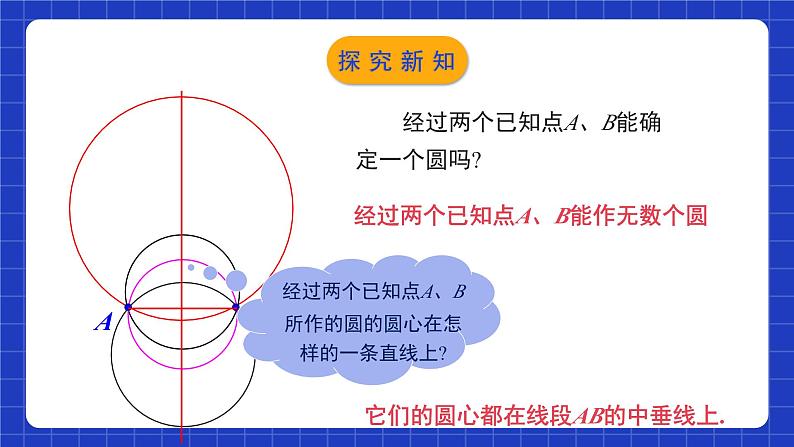 探究新知

经过两个已知点$A$、$B$能确定一个圆吗?

经过两个已知点$A$、$B$能作无数个圆

$A$

经过两个已知点$A$、$B$所作的圆的圆心在怎样的一条直线上?

它们的圆心都在线段$AB$的中垂线上.